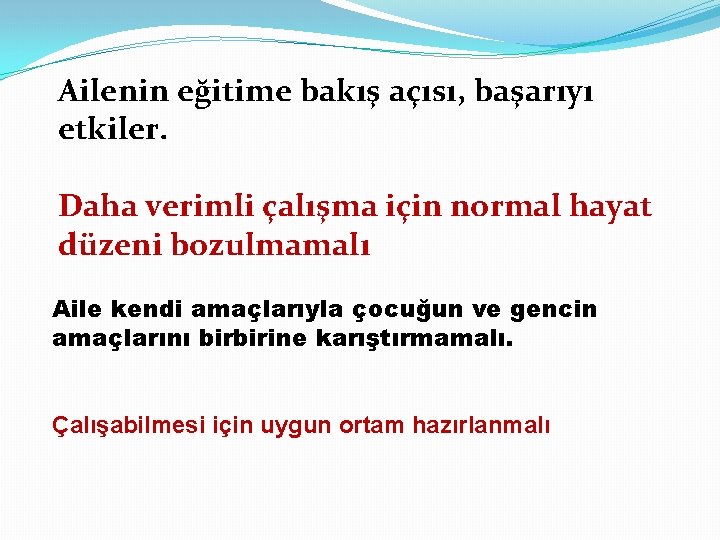 Ailenin eğitime bakış açısı, başarıyı etkiler.

Daha verimli çalışma için normal hayat düzeni bozulmamalı

Aile kendi amaçlarıyla çocuğun ve gencin amaçlarını birbirine karıştırmamalı.

Çalışabilmesi için uygun ortam hazırlanmalı